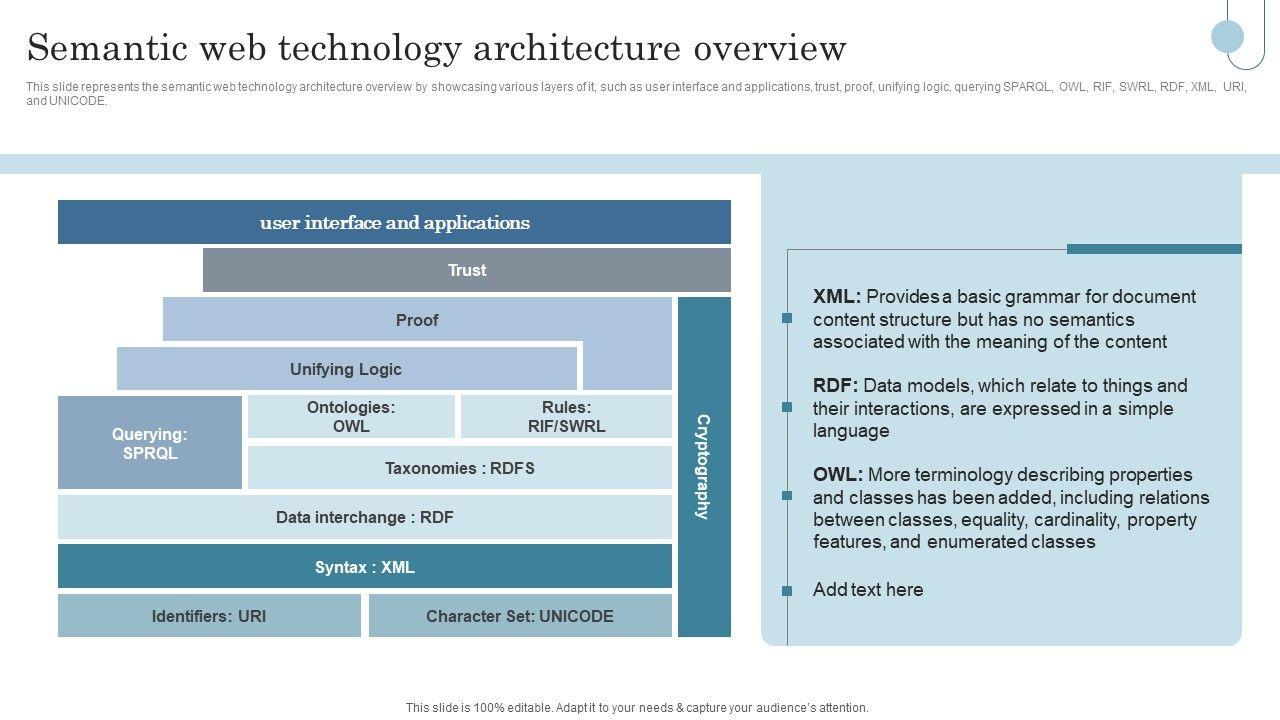 Semantic web technology architecture overview

This slide represents the semantic web technology architecture overview by showcasing various layers of it, such as user interface and applications, trust, proof, unifying logic, querying SPARQL, OWL, RIF, SWRL, RDF, XML, URI, and UNICODE.

user interface and applications

Trust

Proof

Unifying Logic

Querying: SPRQL

Ontologies: OWL

Rules: RIF/SWRL

Taxonomies : RDFS

Data interchange : RDF

Syntax : XML

Identifiers: URI

Character Set: UNICODE

Cryptography

XML: Provides a basic grammar for document content structure but has no semantics associated with the meaning of the content

RDF: Data models, which relate to things and their interactions, are expressed in a simple language

OWL: More terminology describing properties and classes has been added, including relations between classes, equality, cardinality, property features, and enumerated classes

Add text here

This slide is 100% editable. Adapt it to your needs & capture your audience's attention.